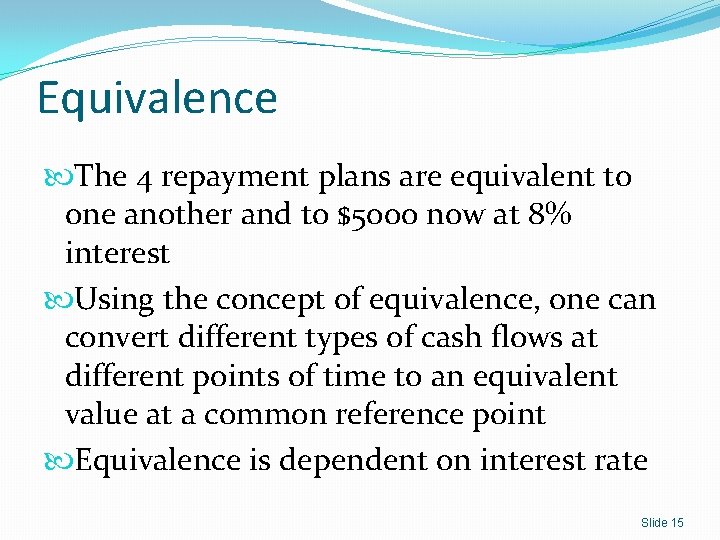 Equivalence

The 4 repayment plans are equivalent to one another and to \$5000 now at 8% interest

Using the concept of equivalence, one can convert different types of cash flows at different points of time to an equivalent value at a common reference point

Equivalence is dependent on interest rate

Slide 15